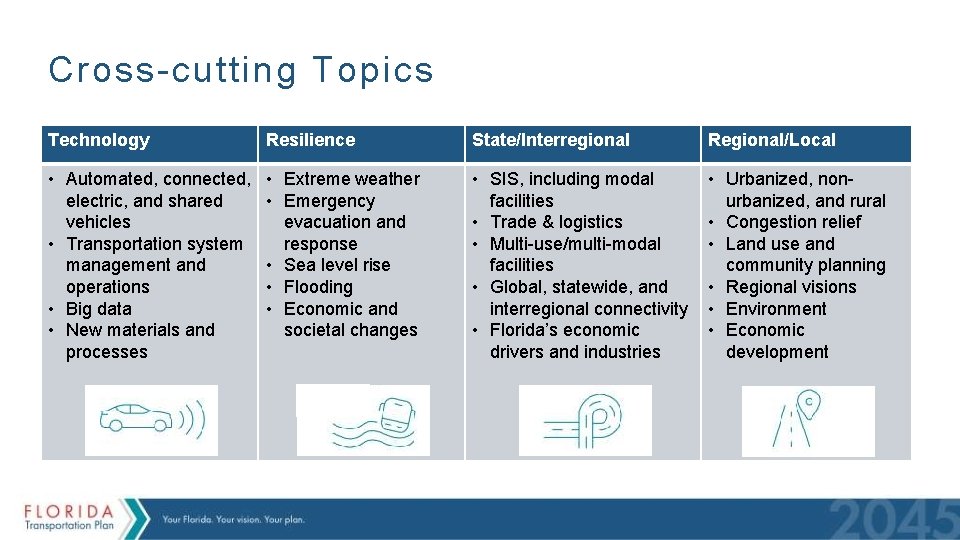 Cross-cutting Topics

| Technology | Resilience | State/Interregional | Regional/Local |
|---|---|---|---|
| • Automated, connected, electric, and shared vehicles • Transportation system management and operations • Big data • New materials and processes | • Extreme weather • Emergency evacuation and response • Sea level rise • Flooding • Economic and societal changes | • SIS, including modal facilities • Trade & logistics • Multi-use/multi-modal facilities • Global, statewide, and interregional connectivity • Florida's economic drivers and industries | • Urbanized, non-urbanized, and rural • Congestion relief • Land use and community planning • Regional visions • Environment • Economic development |

FLORIDA Transportation Plan

Your Florida. Your vision. Your plan.

2045